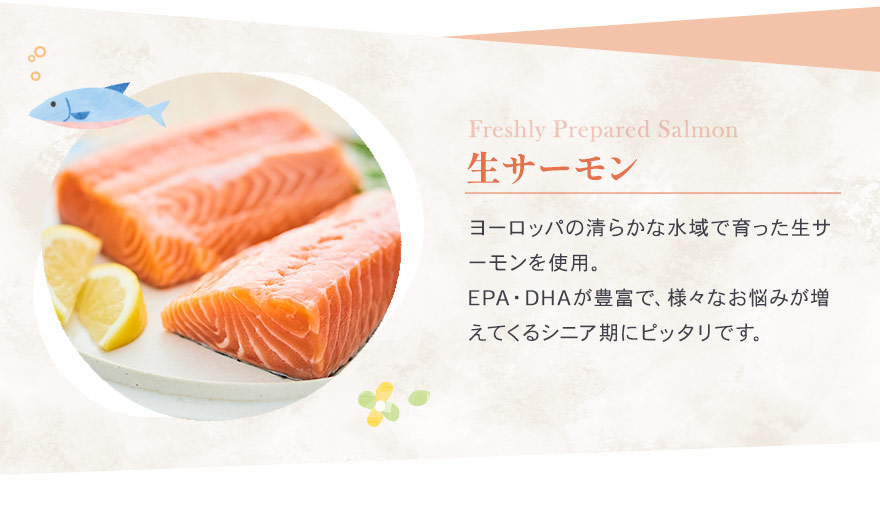 Freshly Prepared Salmon
生サーモン

ヨーロッパの清らかな水域で育った生サーモンを使用。
EPA・DHAが豊富で、様々なお悩みが増えてくるシニア期にピッタリです。